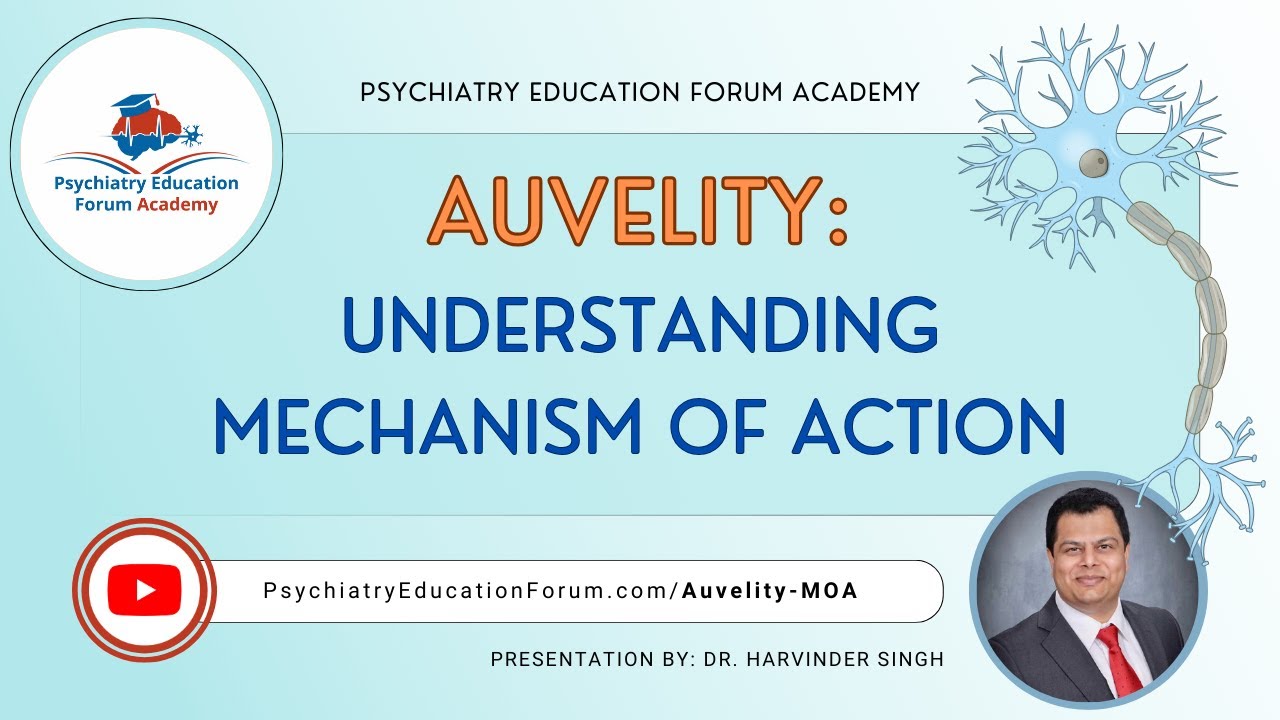 Psychiatry Education Forum Academy

PSYCHIATRY EDUCATION FORUM ACADEMY

AUVELITY:

UNDERSTANDING MECHANISM OF ACTION

PsychiatryEducationForum.com/Auvelity-MOA

PRESENTATION BY: DR. HARVINDER SINGH